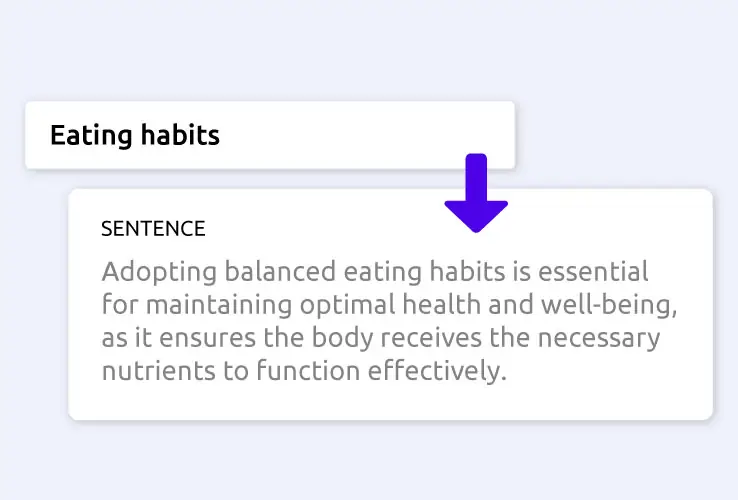 Eating habits

SENTENCE

Adopting balanced eating habits is essential for maintaining optimal health and well-being, as it ensures the body receives the necessary nutrients to function effectively.